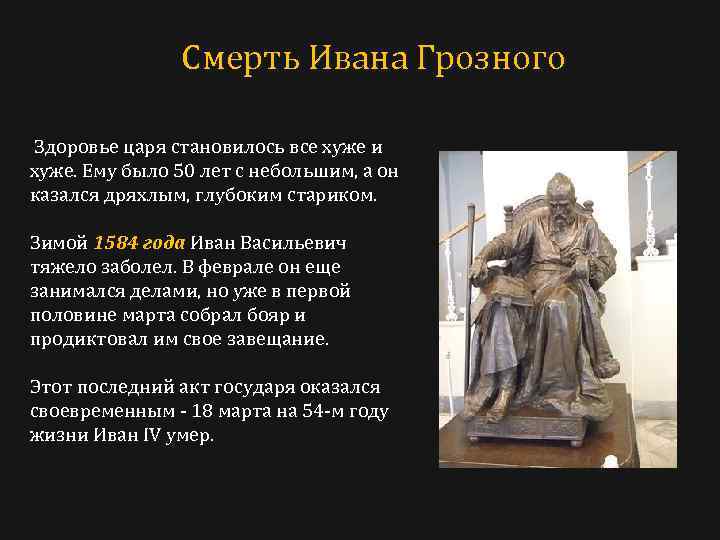 Смерть Ивана Грозного

Здоровье царя становилось все хуже и хуже. Ему было 50 лет с небольшим, а он казался дряхлым, глубоким стариком.

Зимой 1584 года Иван Васильевич тяжело заболел. В феврале он еще занимался делами, но уже в первой половине марта собрал бояр и продиктовал им свое завещание.

Этот последний акт государя оказался своевременным - 18 марта на 54-м году жизни Иван IV умер.